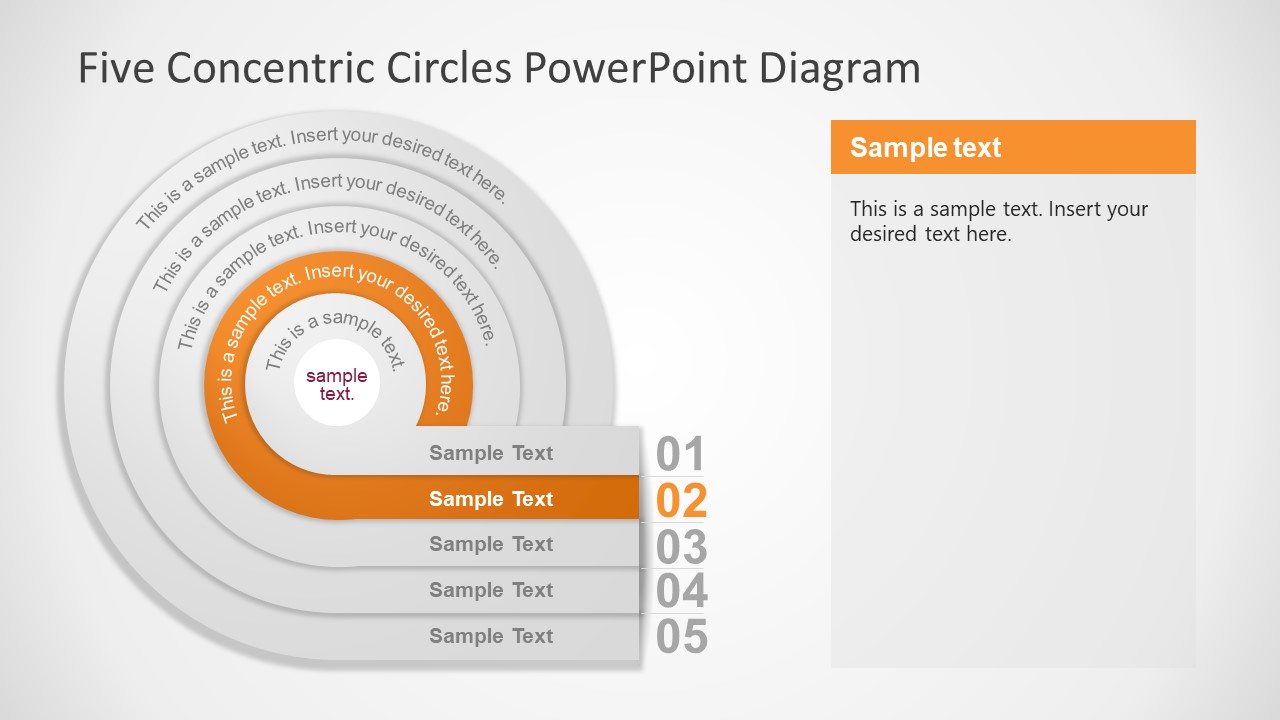 Five Concentric Circles PowerPoint Diagram

This is a sample text. Insert your desired text here.

This is a sample text. Insert your desired text here.

This is a sample text. Insert your desired text here.

This is a sample text. Insert your desired text here.

This is a sample text.

sample text.

Sample Text 01

Sample Text 02

Sample Text 03

Sample Text 04

Sample Text 05

Sample text

This is a sample text. Insert your desired text here.